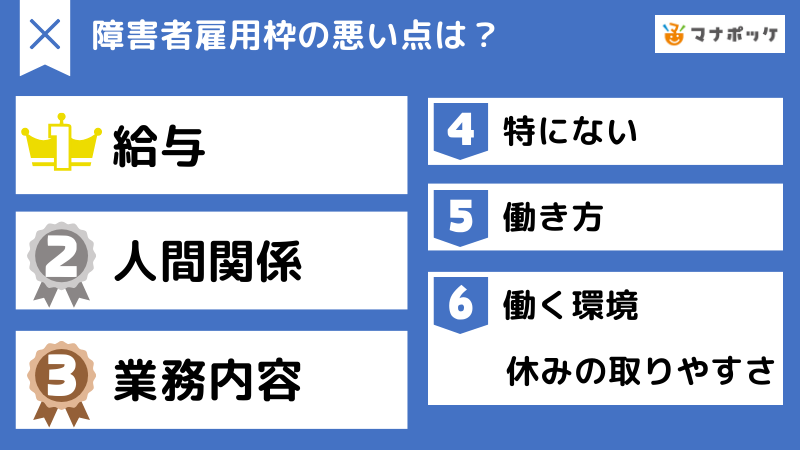 障害者雇用枠の悪い点は？

マナポッケ

1 給与

2 人間関係

3 業務内容

4 特にない

5 働き方

6 働く環境
休みの取りやすさ